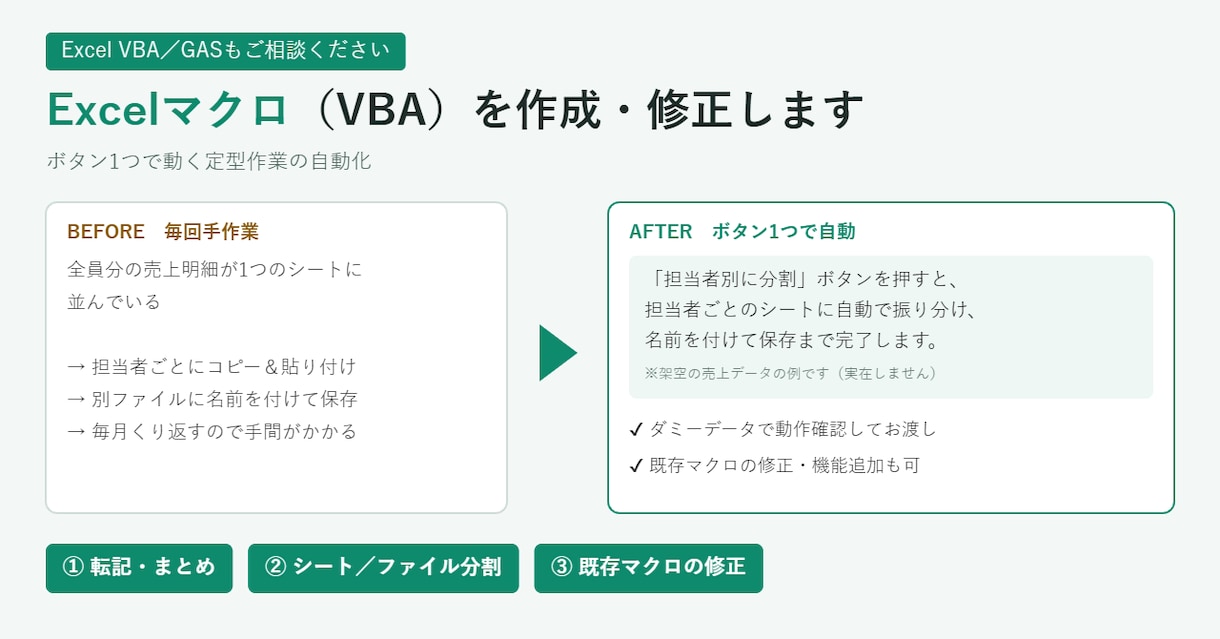 Excel VBA／GASもご相談ください

Excelマクロ（VBA）を作成・修正します

ボタン1つで動く定型作業の自動化

BEFORE 毎回手作業

全員分の売上明細が1つのシートに並んでいる

→ 担当者ごとにコピー＆貼り付け
→ 別ファイルに名前を付けて保存
→ 毎月くり返すので手間がかかる

AFTER ボタン1つで自動

「担当者別に分割」ボタンを押すと、担当者ごとのシートに自動で振り分け、名前を付けて保存まで完了します。

※架空の売上データの例です（実在しません）

✓ ダミーデータで動作確認してお渡し
✓ 既存マクロの修正・機能追加も可

① 転記・まとめ

② シート／ファイル分割

③ 既存マクロの修正